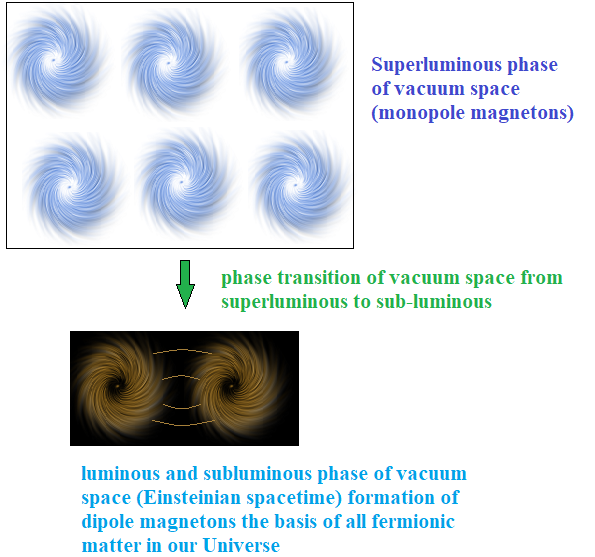 Superluminous phase of vacuum space (monopole magnetons)

phase transition of vacuum space from superluminous to sub-luminous

luminous and subluminous phase of vacuum space (Einsteinian spacetime) formation of dipole magnetons the basis of all fermionic matter in our Universe